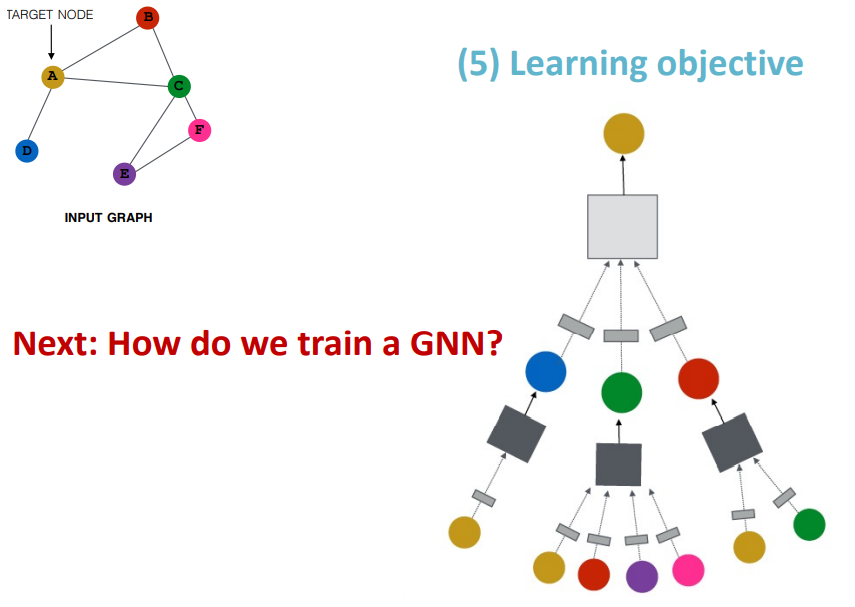 TARGET NODE

B

A

C

F

D

E

INPUT GRAPH

(5) Learning objective

Next: How do we train a GNN?